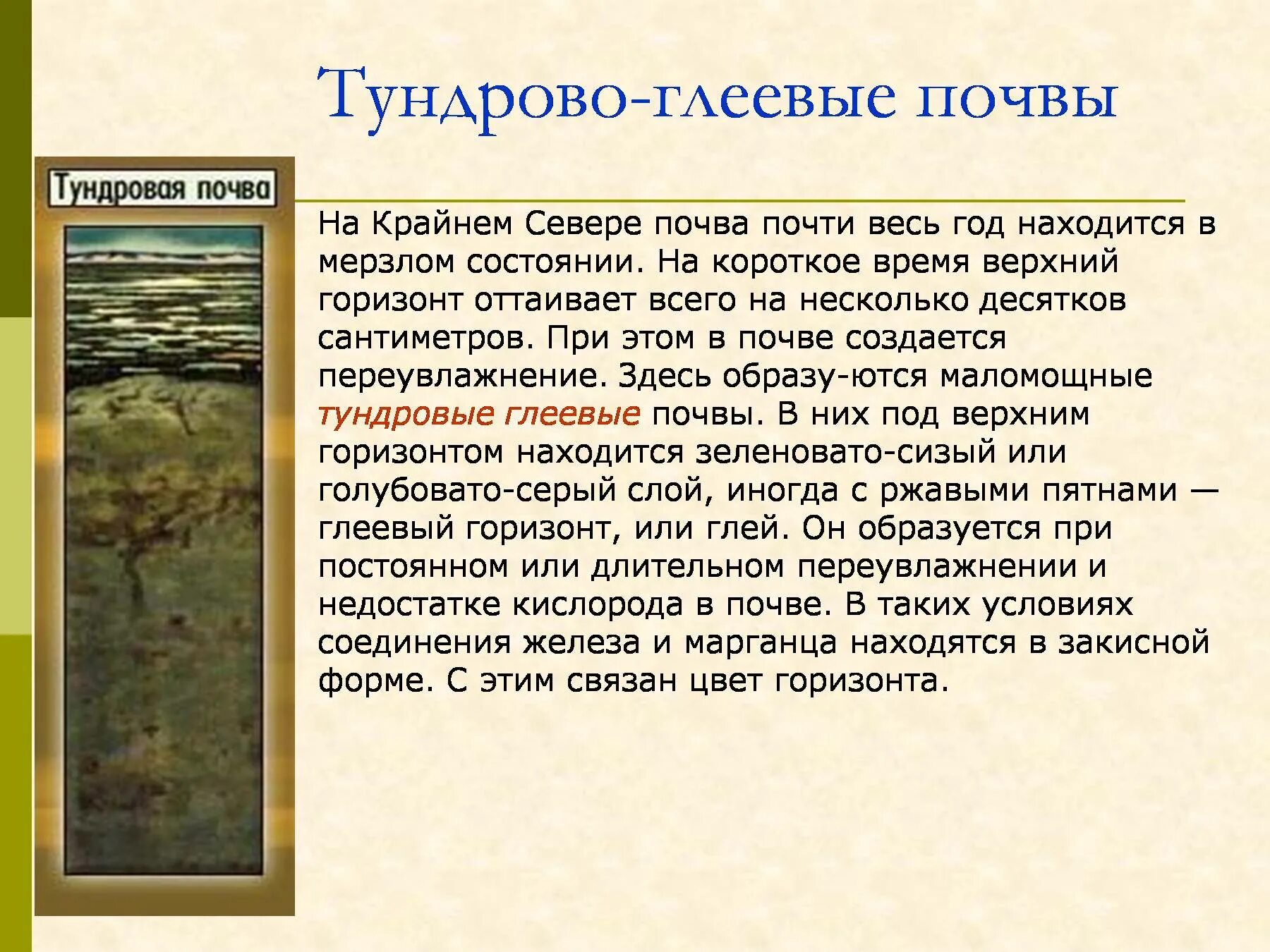 Тундрово-глеевые почвы

Тундровая почва

На Крайнем Севере почва почти весь год находится в мерзлом состоянии. На короткое время верхний горизонт оттаивает всего на несколько десятков сантиметров. При этом в почве создается переувлажнение. Здесь образу-ются маломощные тундровые глеевые почвы. В них под верхним горизонтом находится зеленовато-сизый или голубовато-серый слой, иногда с ржавыми пятнами — глеевый горизонт, или глей. Он образуется при постоянном или длительном переувлажнении и недостатке кислорода в почве. В таких условиях соединения железа и марганца находятся в закисной форме. С этим связан цвет горизонта.